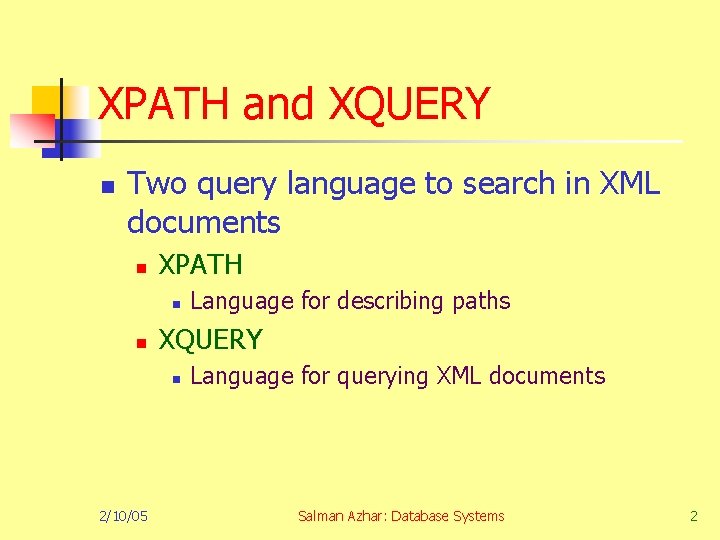 XPATH and XQUERY

- Two query language to search in XML documents
  - XPATH
    - Language for describing paths
  - XQUERY
    - Language for querying XML documents

2/10/05

Salman Azhar: Database Systems

2